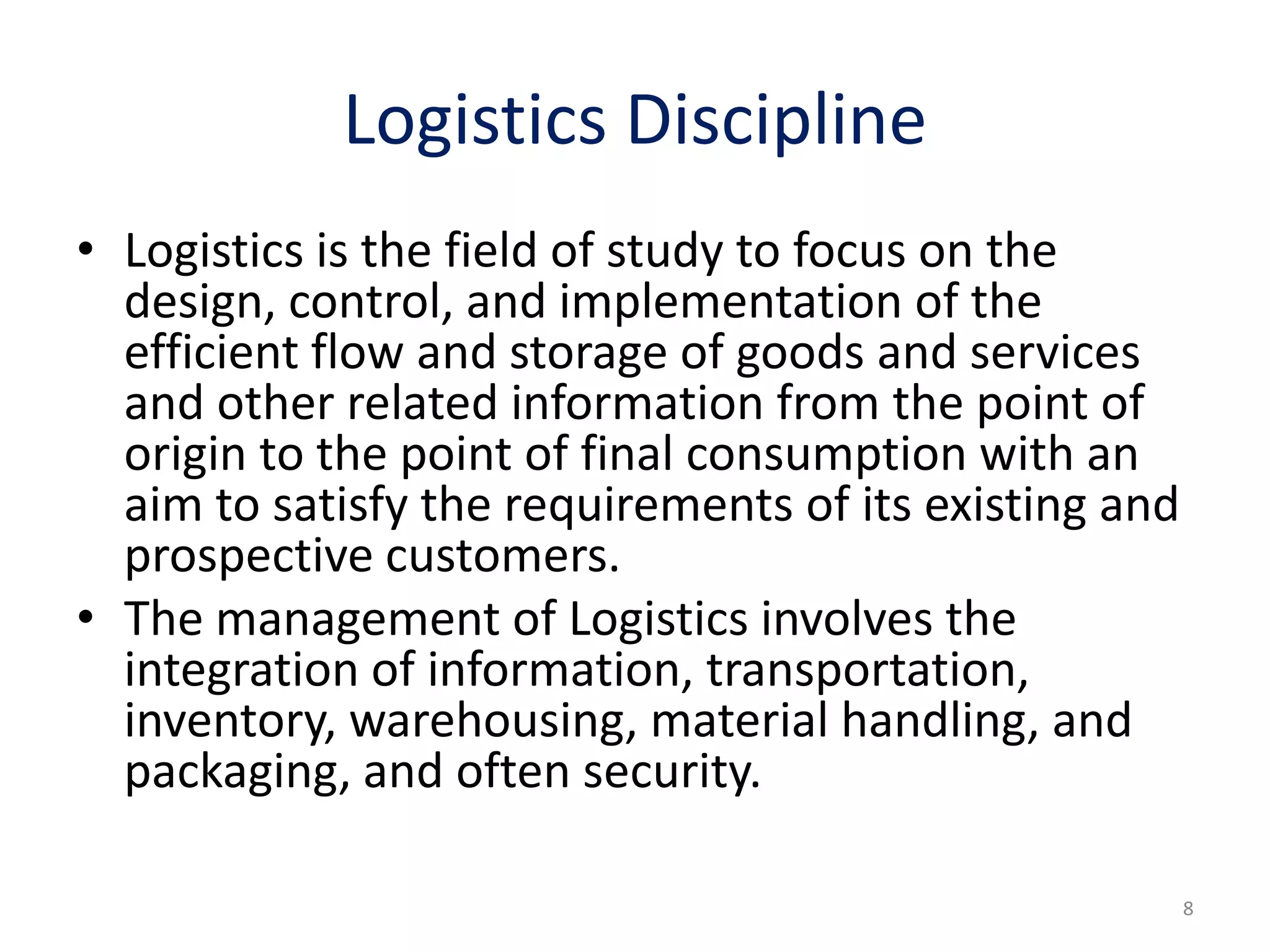 Logistics Discipline

• Logistics is the field of study to focus on the design, control, and implementation of the efficient flow and storage of goods and services and other related information from the point of origin to the point of final consumption with an aim to satisfy the requirements of its existing and prospective customers.

• The management of Logistics involves the integration of information, transportation, inventory, warehousing, material handling, and packaging, and often security.

8